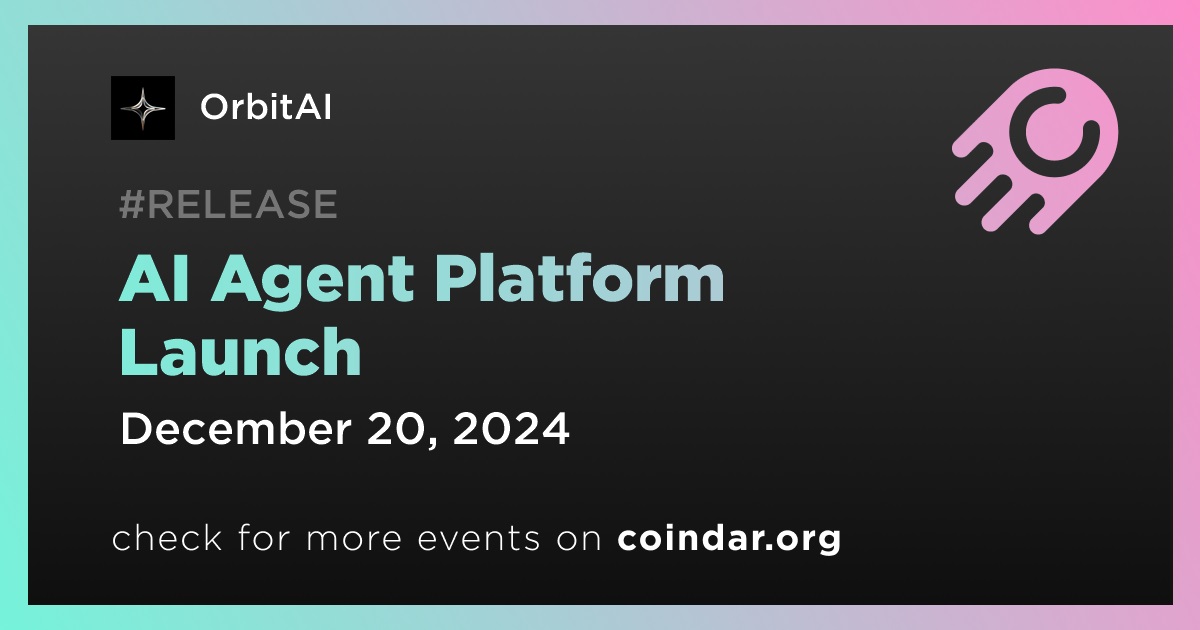 OrbitAI

#RELEASE

AI Agent Platform Launch

December 20, 2024

check for more events on coindar.org